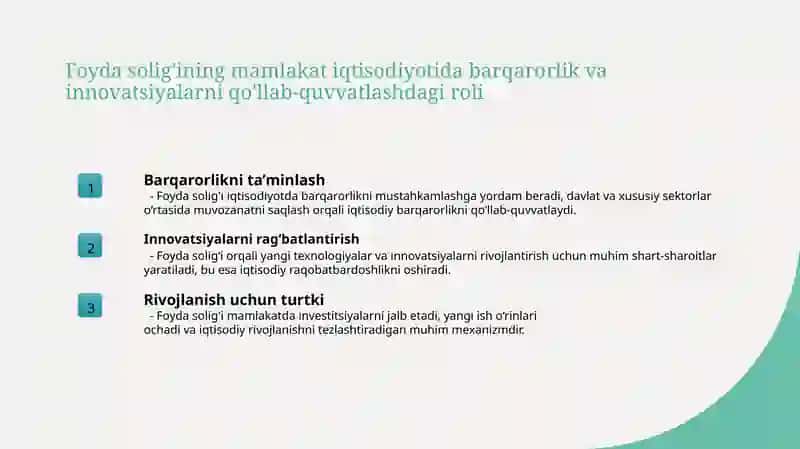 Foyda solig'ining mamlakat iqtisodiyotida barqarorlik va innovatsiyalarni qo'llab-quvvatlashdagi roli

1

Barqarorlikni ta'minlash

- Foyda solig'i iqtisodiyotda barqarorlikni mustahkamlashga yordam beradi, davlat va xususiy sektorlar o'rtasida muvozanatni saqlash orqali iqtisodiy barqarorlikni qo'llab-quvvatlaydi.

2

Innovatsiyalarni rag'batlantirish

- Foyda solig'i orqali yangi texnologiyalar va innovatsiyalarni rivojlantirish uchun muhim shart-sharoitlar yaratiladi, bu esa iqtisodiy raqobatbardoshlikni oshiradi.

3

Rivojlanish uchun turtki

- Foyda solig'i mamlakatda investitsiyalarni jalb etadi, yangi ish o'rinlari ochadi va iqtisodiy rivojlanishni tezlashtiradigan muhim mexanizmdir.